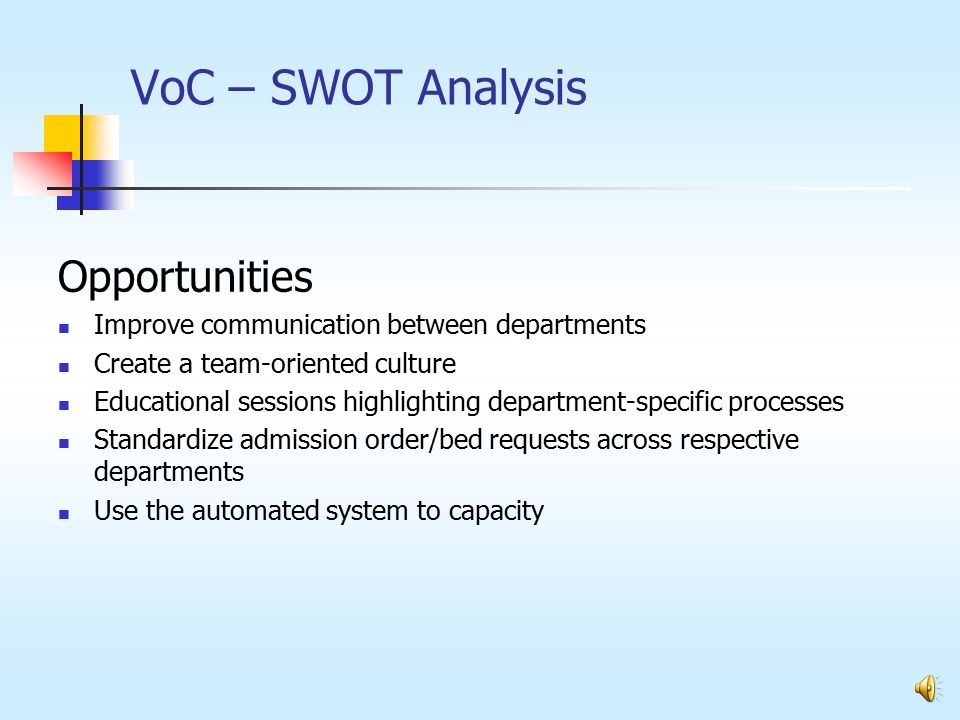 VoC – SWOT Analysis

Opportunities

- Improve communication between departments
- Create a team-oriented culture
- Educational sessions highlighting department-specific processes
- Standardize admission order/bed requests across respective departments
- Use the automated system to capacity